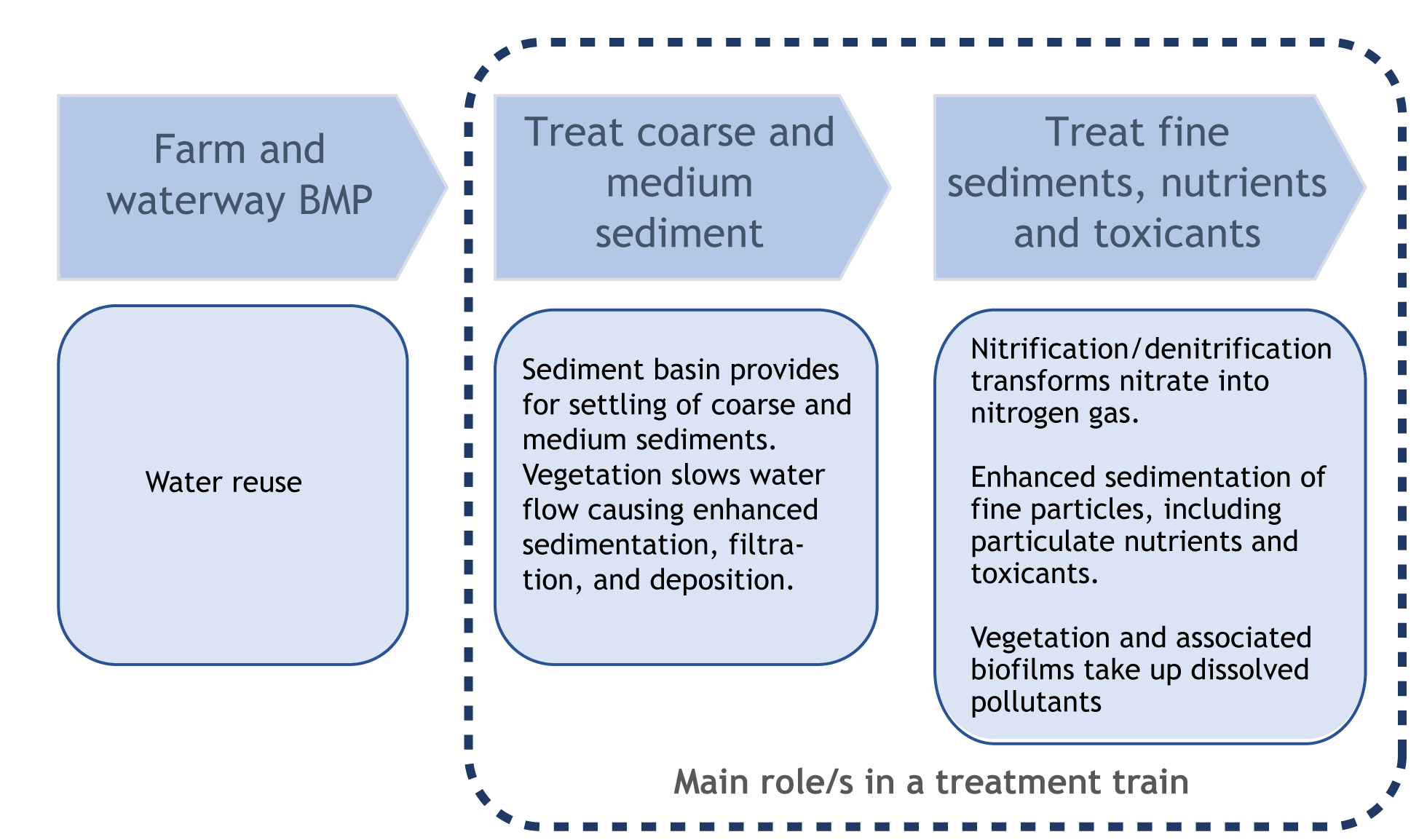 Farm and waterway BMP

Water reuse

Treat coarse and medium sediment

Sediment basin provides for settling of coarse and medium sediments. Vegetation slows water flow causing enhanced sedimentation, filtration, and deposition.

Treat fine sediments, nutrients and toxicants

Nitrification/denitrification transforms nitrate into nitrogen gas.

Enhanced sedimentation of fine particles, including particulate nutrients and toxicants.

Vegetation and associated biofilms take up dissolved pollutants

Main role/s in a treatment train